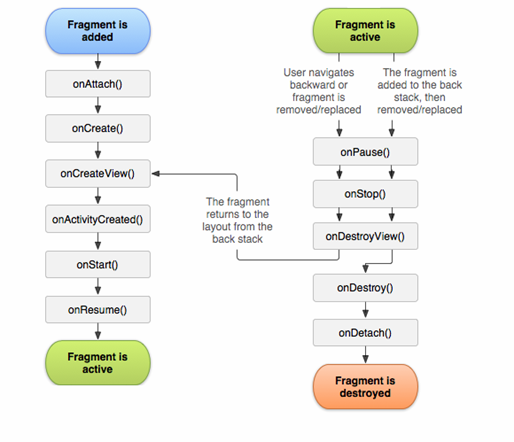 Fragment is added

onAttach()

onCreate()

onCreateView()

onActivityCreated()

onStart()

onResume()

Fragment is active

Fragment is active

User navigates backward or fragment is removed/replaced

The fragment is added to the back stack, then removed/replaced

onPause()

onStop()

onDestroyView()

The fragment returns to the layout from the back stack

onDestroy()

onDetach()

Fragment is destroyed